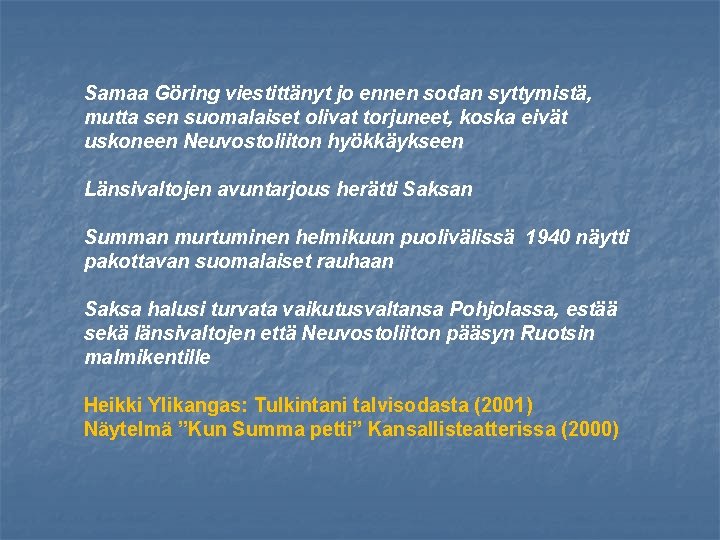 Samaa Göring viestittänyt jo ennen sodan syttymistä, mutta sen suomalaiset olivat torjuneet, koska eivät uskoneen Neuvostoliiton hyökkäykseen

Länsivaltojen avuntarjous herätti Saksan

Summan murtuminen helmikuun puolivälissä 1940 näytti pakottavan suomalaiset rauhaan

Saksa halusi turvata vaikutusvaltansa Pohjolassa, estää sekä länsivaltojen että Neuvostoliiton pääsyn Ruotsin malmikentille

Heikki Ylikangas: Tulkintani talvisodasta (2001)
Näytelmä ”Kun Summa petti” Kansallisteatterissa (2000)